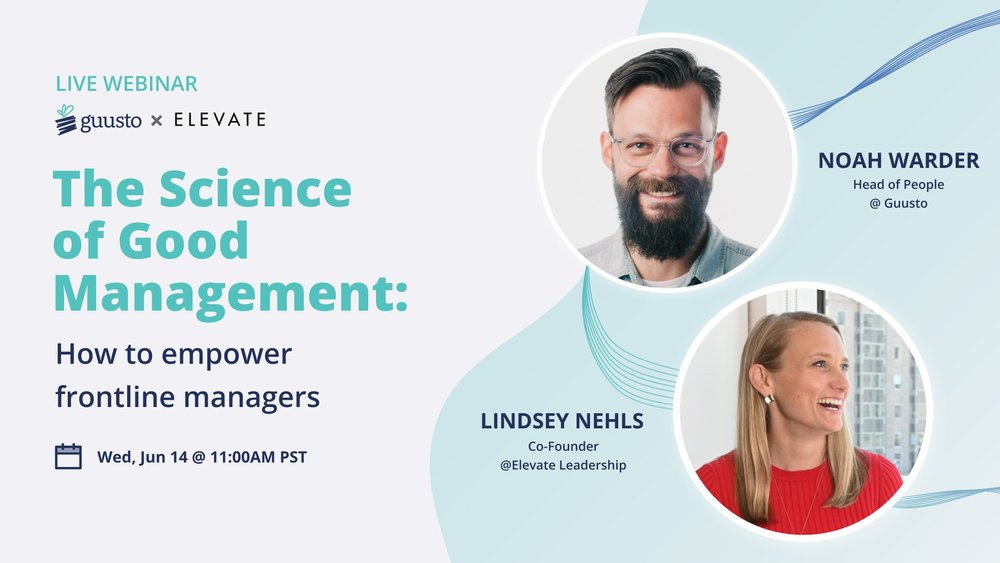 LIVE WEBINAR

guusto × ELEVATE

The Science of Good Management:

How to empower frontline managers

Wed, Jun 14 @ 11:00AM PST

NOAH WARDER
Head of People
@ Guusto

LINDSEY NEHLS
Co-Founder
@Elevate Leadership